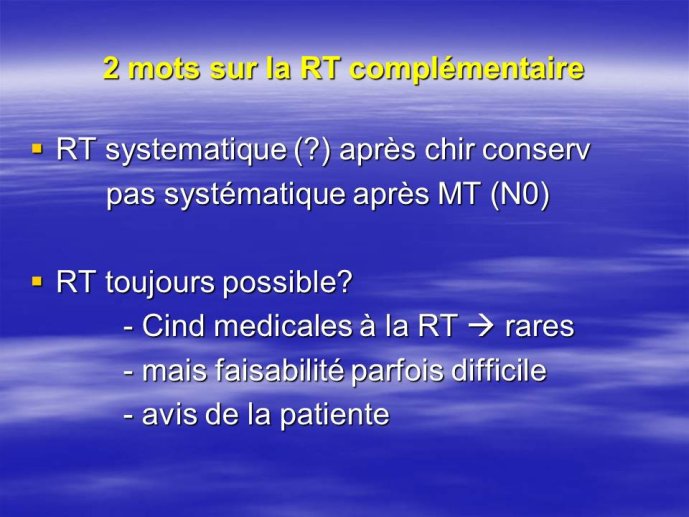 2 mots sur la RT complémentaire

▪ RT systematique (?) après chir conserv
pas systématique après MT (N0)

▪ RT toujours possible?
- Cind medicales à la RT → rares
- mais faisabilité parfois difficile
- avis de la patiente